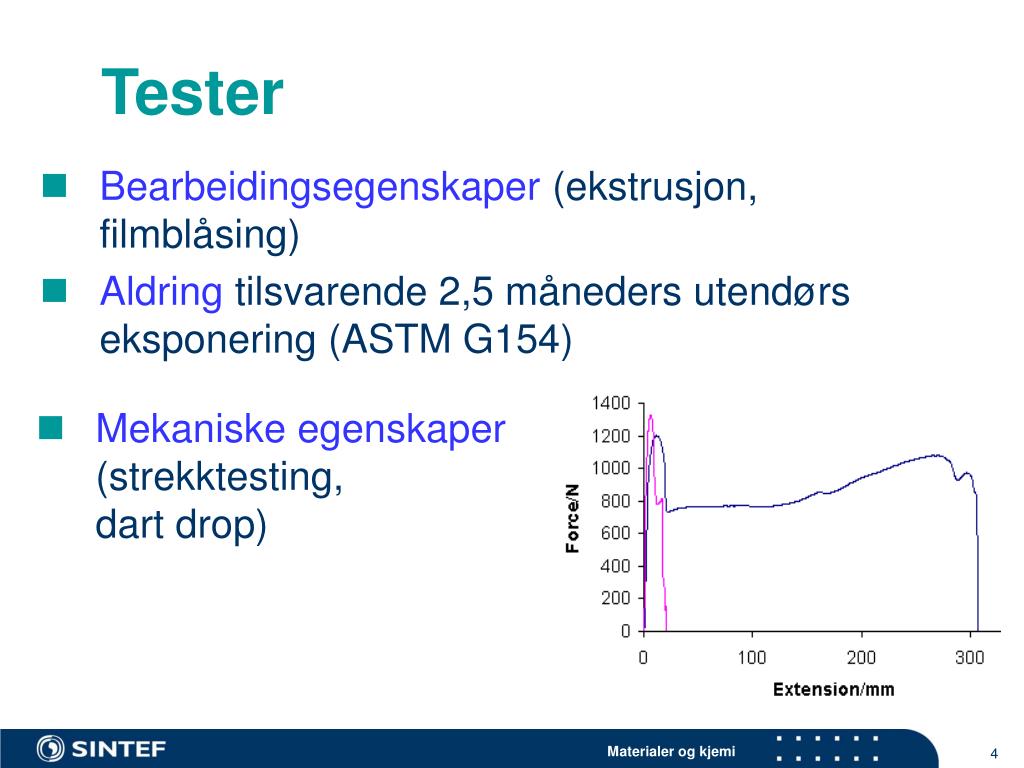 Tester

Bearbeidingsegenskaper (ekstrusjon, filmblåsing)

Aldring tilsvarende 2,5 måneders utendørs eksponering (ASTM G154)

Mekaniske egenskaper (strekktesting, dart drop)

1400
1200
1000
800
600
400
200
0
Force/N
0
100
200
300
Extension/mm

SINTEF

Materialer og kjemi

4